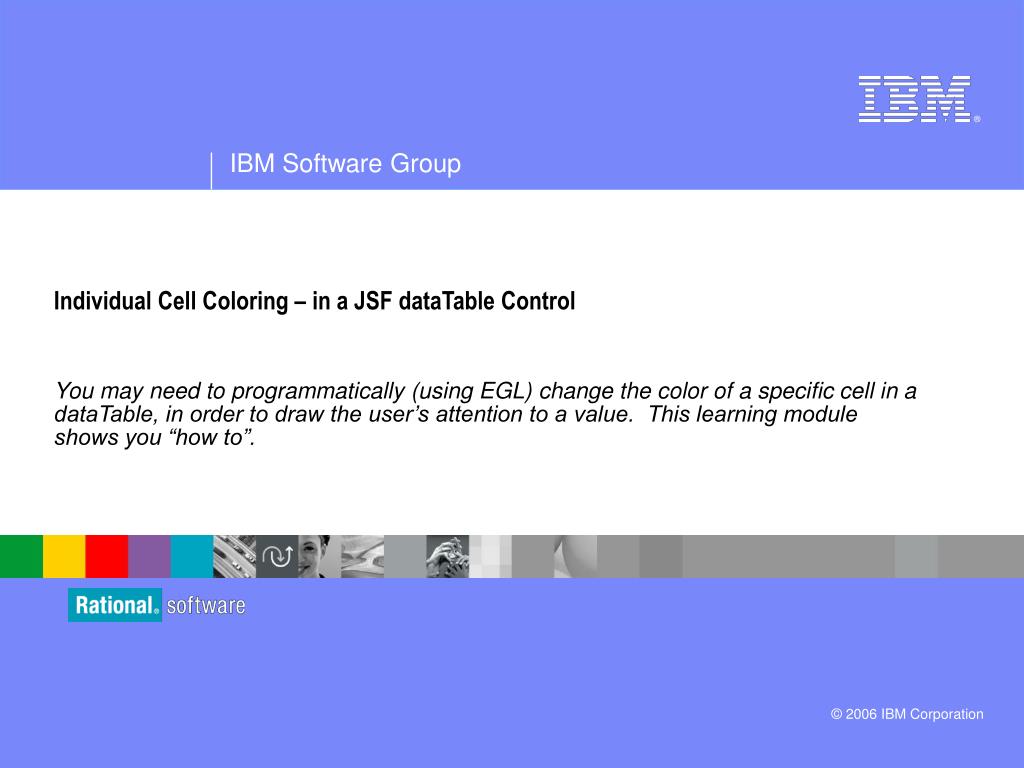 IBM®

IBM Software Group

Individual Cell Coloring – in a JSF dataTable Control

You may need to programmatically (using EGL) change the color of a specific cell in a dataTable, in order to draw the user's attention to a value. This learning module shows you "how to".

Rational® software

© 2006 IBM Corporation